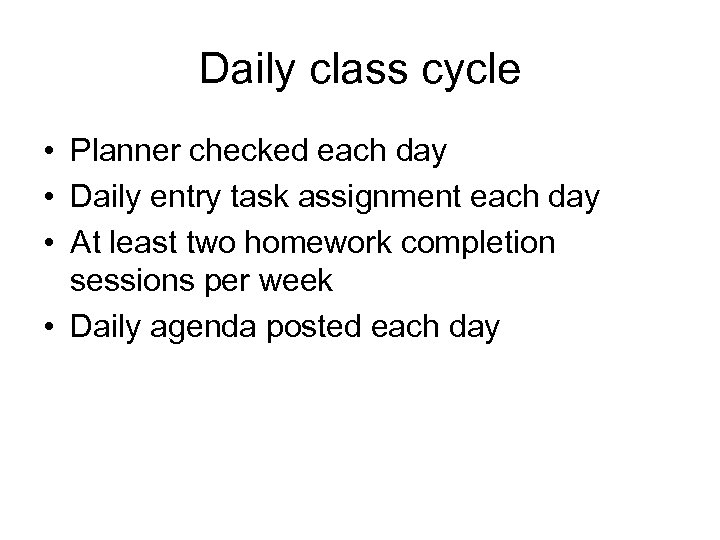 Daily class cycle

• Planner checked each day
• Daily entry task assignment each day
• At least two homework completion sessions per week
• Daily agenda posted each day